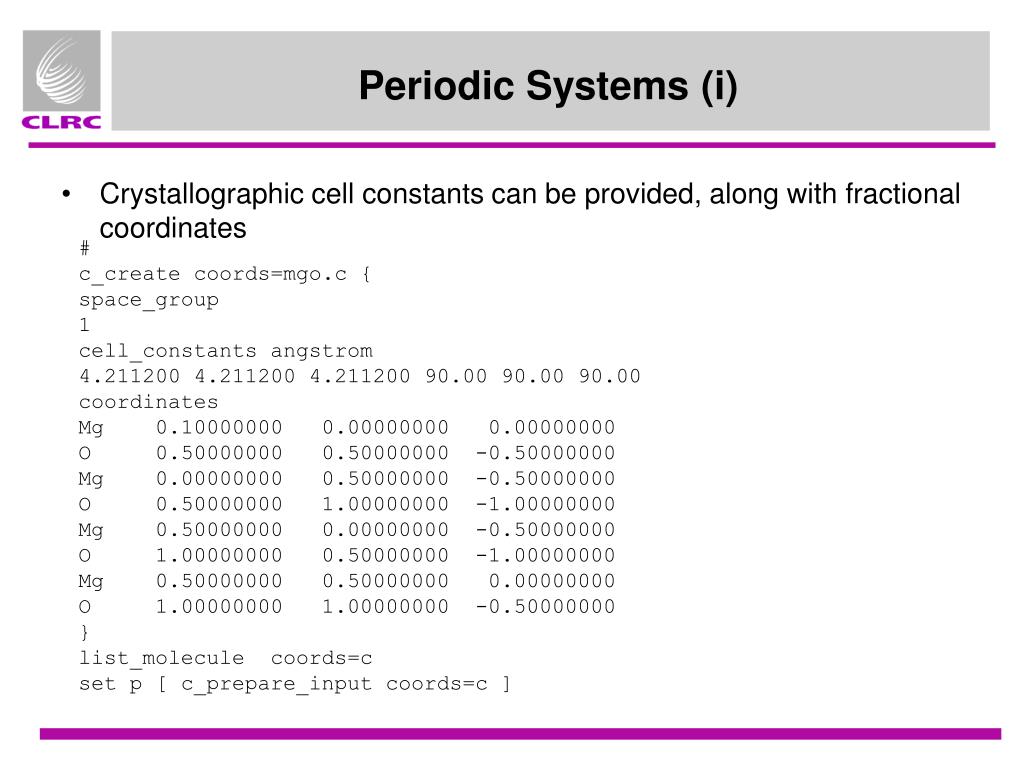 CLRC

Periodic Systems (i)

• Crystallographic cell constants can be provided, along with fractional coordinates

#
c_create coords=mgo.c {
space_group
1
cell_constants angstrom
4.211200 4.211200 4.211200 90.00 90.00 90.00
coordinates
Mg 0.10000000 0.00000000 0.00000000
O 0.50000000 0.50000000 -0.50000000
Mg 0.00000000 0.50000000 -0.50000000
O 0.50000000 1.00000000 -1.00000000
Mg 0.50000000 0.00000000 -0.50000000
O 1.00000000 0.50000000 -1.00000000
Mg 0.50000000 0.50000000 0.00000000
O 1.00000000 1.00000000 -0.50000000
}
list_molecule coords=c
set p [ c_prepare_input coords=c ]